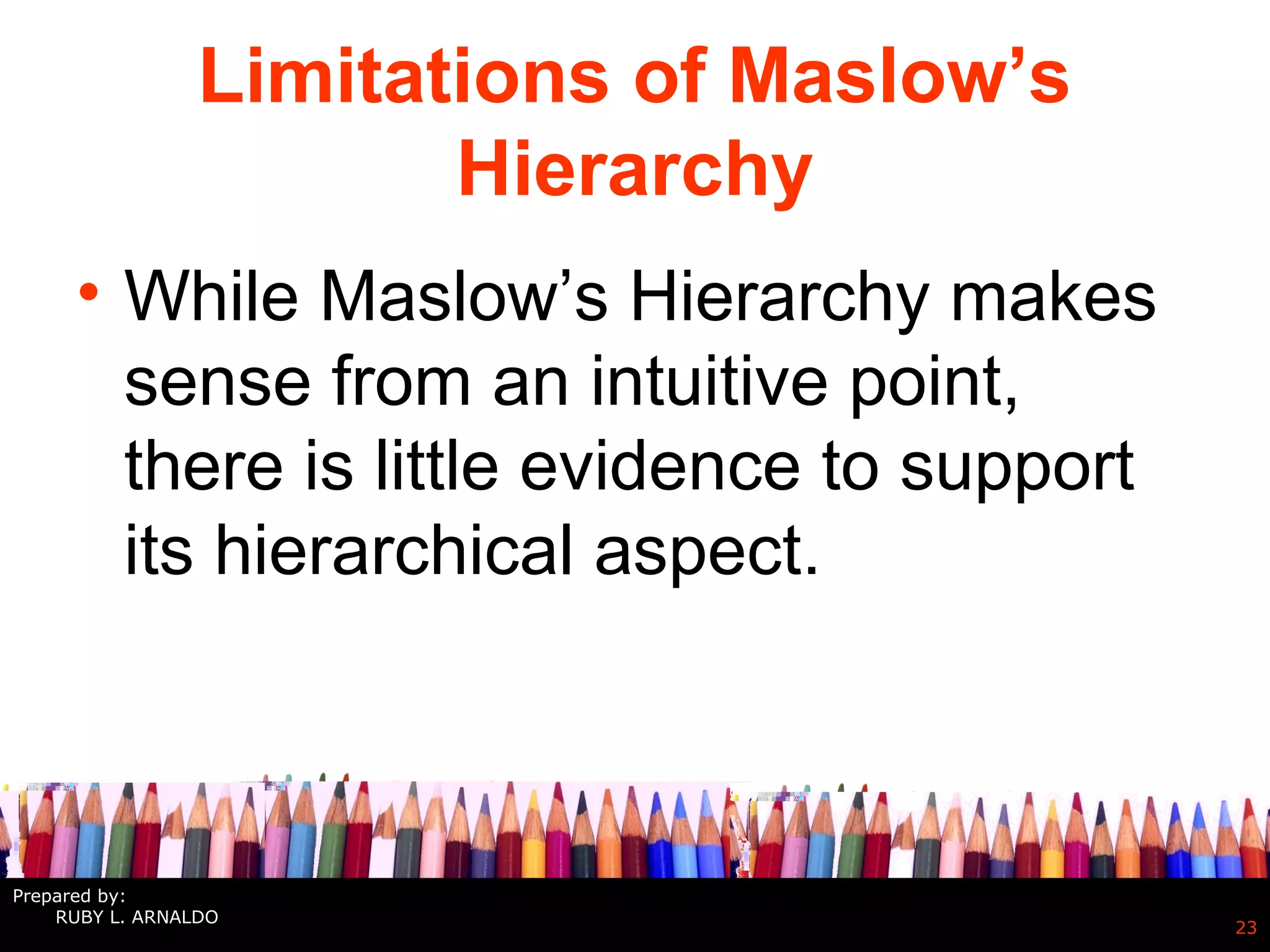 Limitations of Maslow’s Hierarchy

• While Maslow’s Hierarchy makes sense from an intuitive point, there is little evidence to support its hierarchical aspect.

Prepared by:
RUBY L. ARNALDO

23